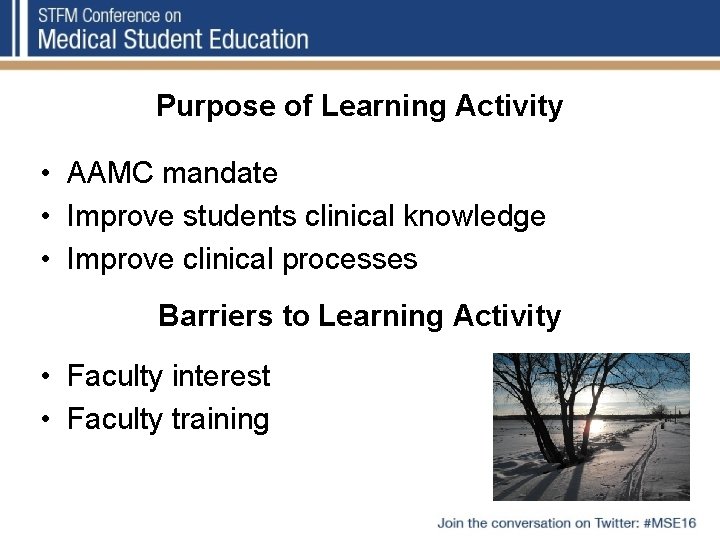 STFM Conference on
Medical Student Education

Purpose of Learning Activity

• AAMC mandate
• Improve students clinical knowledge
• Improve clinical processes

Barriers to Learning Activity

• Faculty interest
• Faculty training

Join the conversation on Twitter: #MSE16